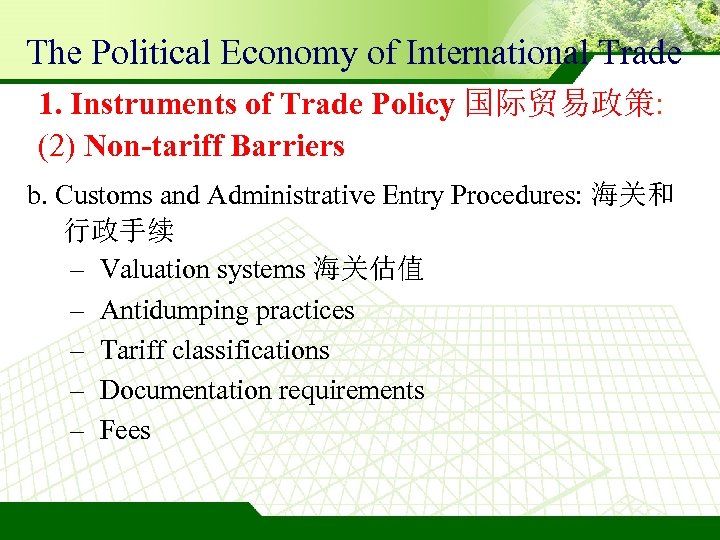 The Political Economy of International Trade

1. Instruments of Trade Policy 国际贸易政策:
(2) Non-tariff Barriers

b. Customs and Administrative Entry Procedures: 海关和行政手续
– Valuation systems 海关估值
– Antidumping practices
– Tariff classifications
– Documentation requirements
– Fees